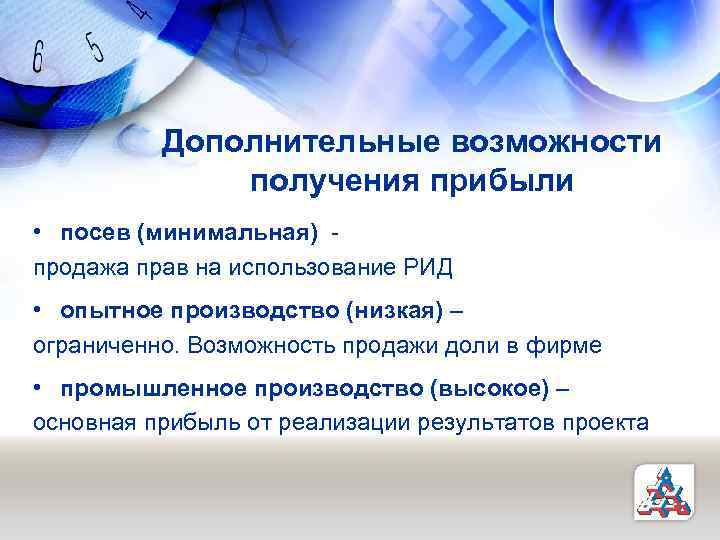 6 5 4

Дополнительные возможности получения прибыли

• посев (минимальная) - продажа прав на использование РИД

• опытное производство (низкая) – ограниченно. Возможность продажи доли в фирме

• промышленное производство (высокое) – основная прибыль от реализации результатов проекта